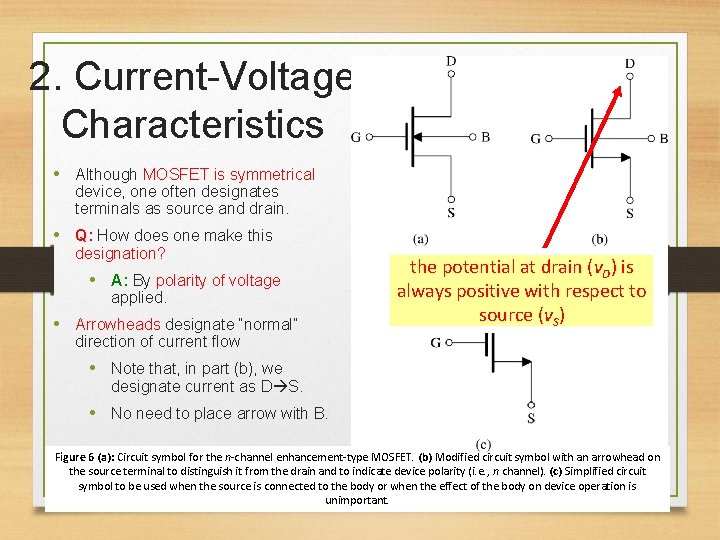 2. Current-Voltage Characteristics

• Although MOSFET is symmetrical device, one often designates terminals as source and drain.
• Q: How does one make this designation?
  • A: By polarity of voltage applied.
• Arrowheads designate "normal" direction of current flow
  • Note that, in part (b), we designate current as D→S.
  • No need to place arrow with B.

D
G
B
S
(a)

D
G
B
S
(b)

the potential at drain ($v_D$) is always positive with respect to source ($v_S$)

G
S
(c)

Figure 6 (a): Circuit symbol for the n-channel enhancement-type MOSFET. (b) Modified circuit symbol with an arrowhead on the source terminal to distinguish it from the drain and to indicate device polarity (i.e., n channel). (c) Simplified circuit symbol to be used when the source is connected to the body or when the effect of the body on device operation is unimportant.